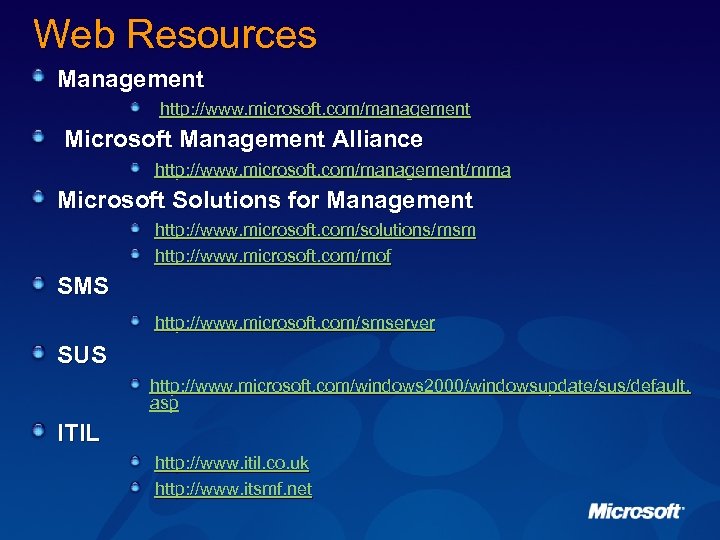 Web Resources

Management

http://www.microsoft.com/management

Microsoft Management Alliance

http://www.microsoft.com/management/mma

Microsoft Solutions for Management

http://www.microsoft.com/solutions/msm

http://www.microsoft.com/mof

SMS

http://www.microsoft.com/smserver

SUS

http://www.microsoft.com/windows2000/windowsupdate/sus/default.asp

ITIL

http://www.itil.co.uk

http://www.itsmf.net

Microsoft